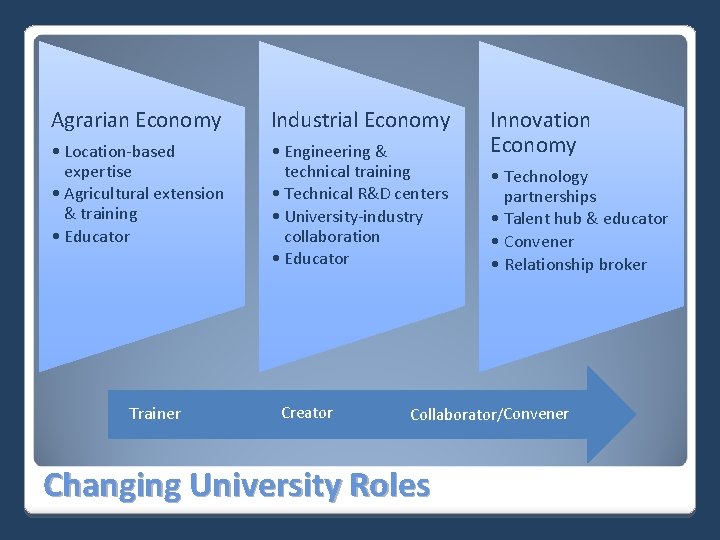 Agrarian Economy
• Location-based expertise
• Agricultural extension & training
• Educator

Industrial Economy
• Engineering & technical training
• Technical R&D centers
• University-industry collaboration
• Educator

Innovation Economy
• Technology partnerships
• Talent hub & educator
• Convener
• Relationship broker

Trainer

Creator

Collaborator/Convener

Changing University Roles